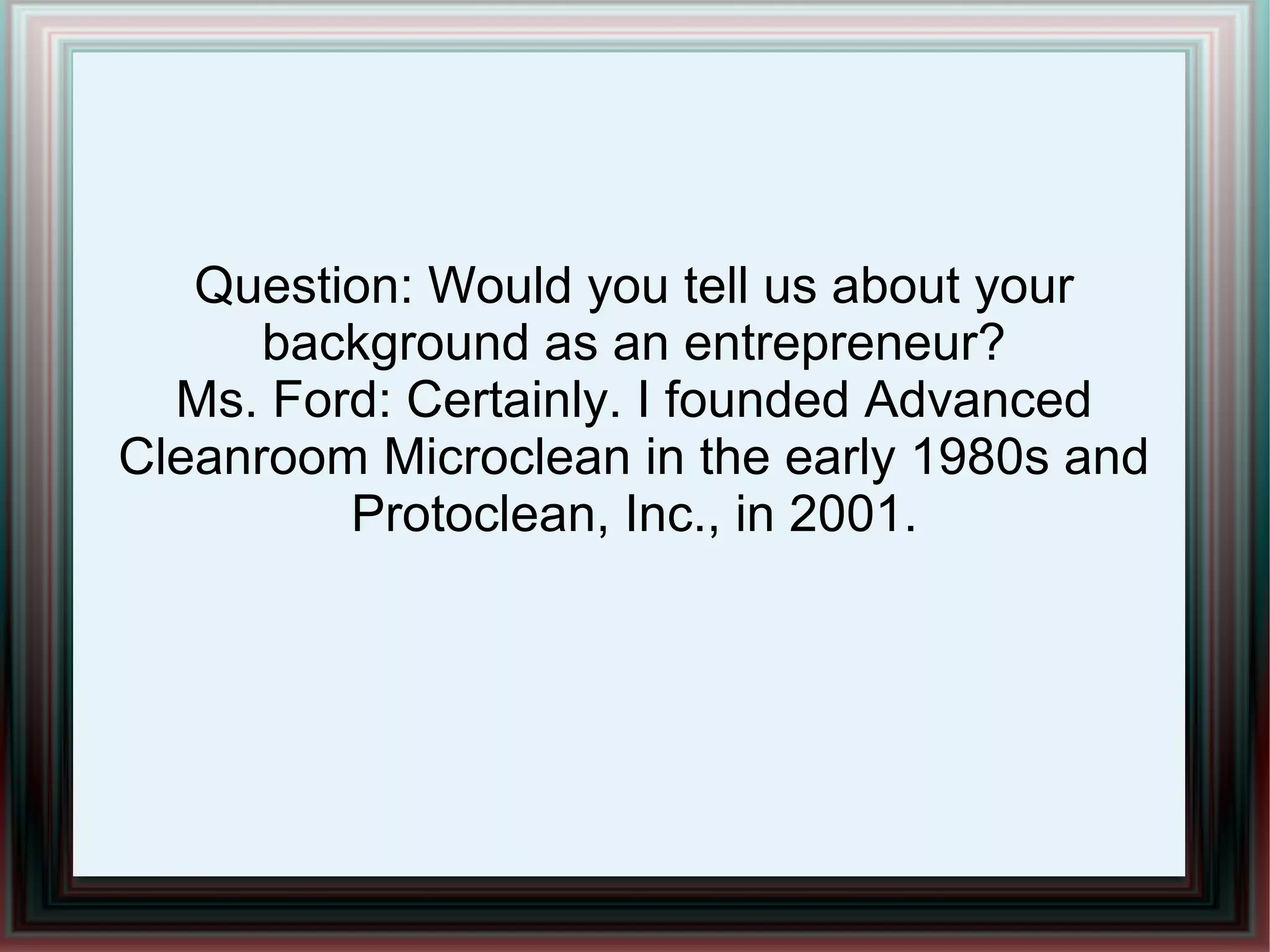 Question: Would you tell us about your background as an entrepreneur?
Ms. Ford: Certainly. I founded Advanced Cleanroom Microclean in the early 1980s and Protoclean, Inc., in 2001.